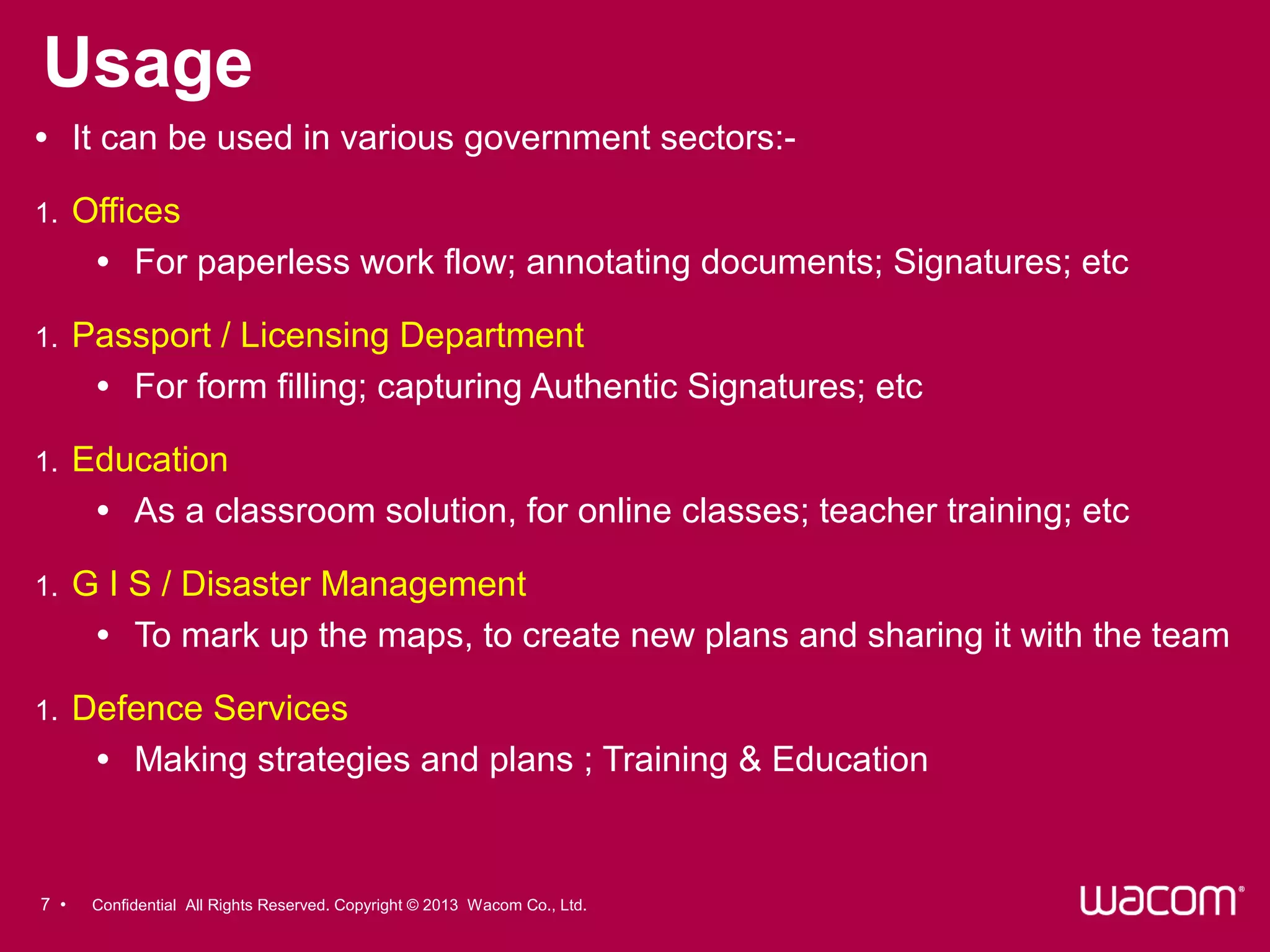 Usage

• It can be used in various government sectors:-

1. Offices

• For paperless work flow; annotating documents; Signatures; etc

1. Passport / Licensing Department

• For form filling; capturing Authentic Signatures; etc

1. Education

• As a classroom solution, for online classes; teacher training; etc

1. G I S / Disaster Management

• To mark up the maps, to create new plans and sharing it with the team

1. Defence Services

• Making strategies and plans ; Training & Education

7 • Confidential All Rights Reserved. Copyright © 2013 Wacom Co., Ltd.

wacom®